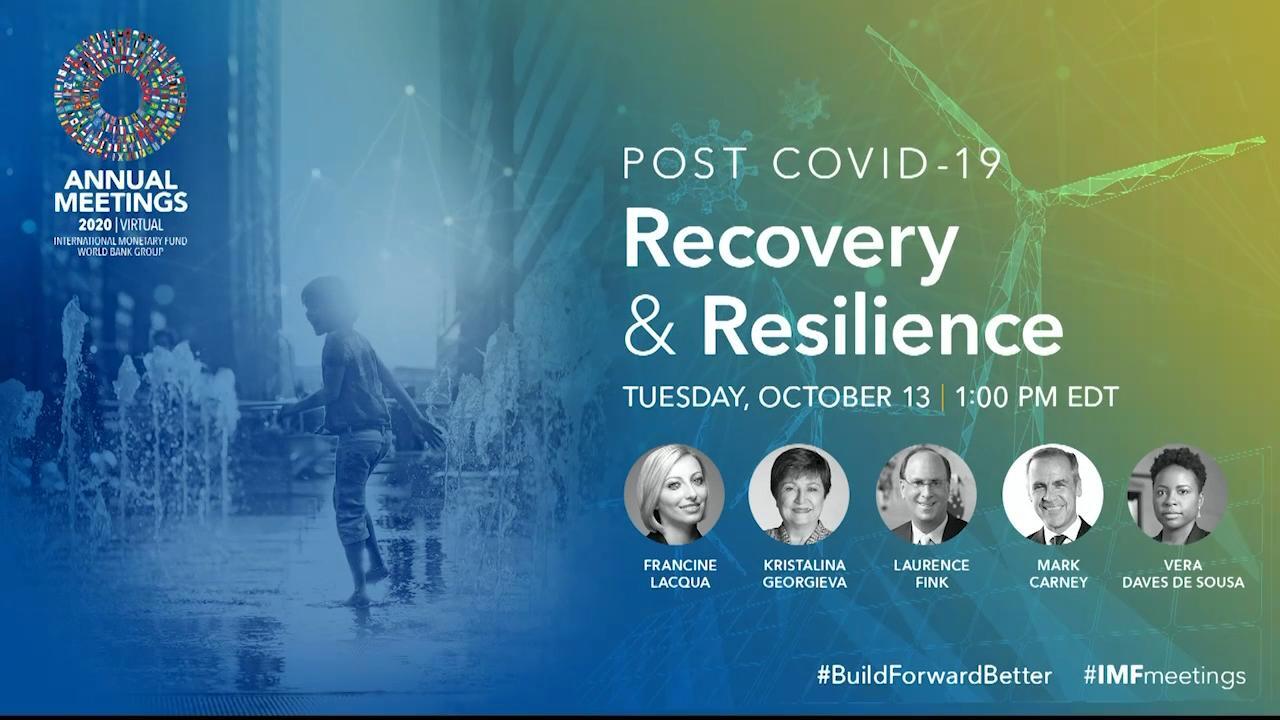 ANNUAL MEETINGS
2020 | VIRTUAL
INTERNATIONAL MONETARY FUND
WORLD BANK GROUP

POST COVID-19
Recovery & Resilience

TUESDAY, OCTOBER 13 | 1:00 PM EDT

FRANCINE LACQUA

KRISTALINA GEORGIEVA

LAURENCE FINK

MARK CARNEY

VERA DAVES DE SOUSA

#BuildForwardBetter #IMFmeetings